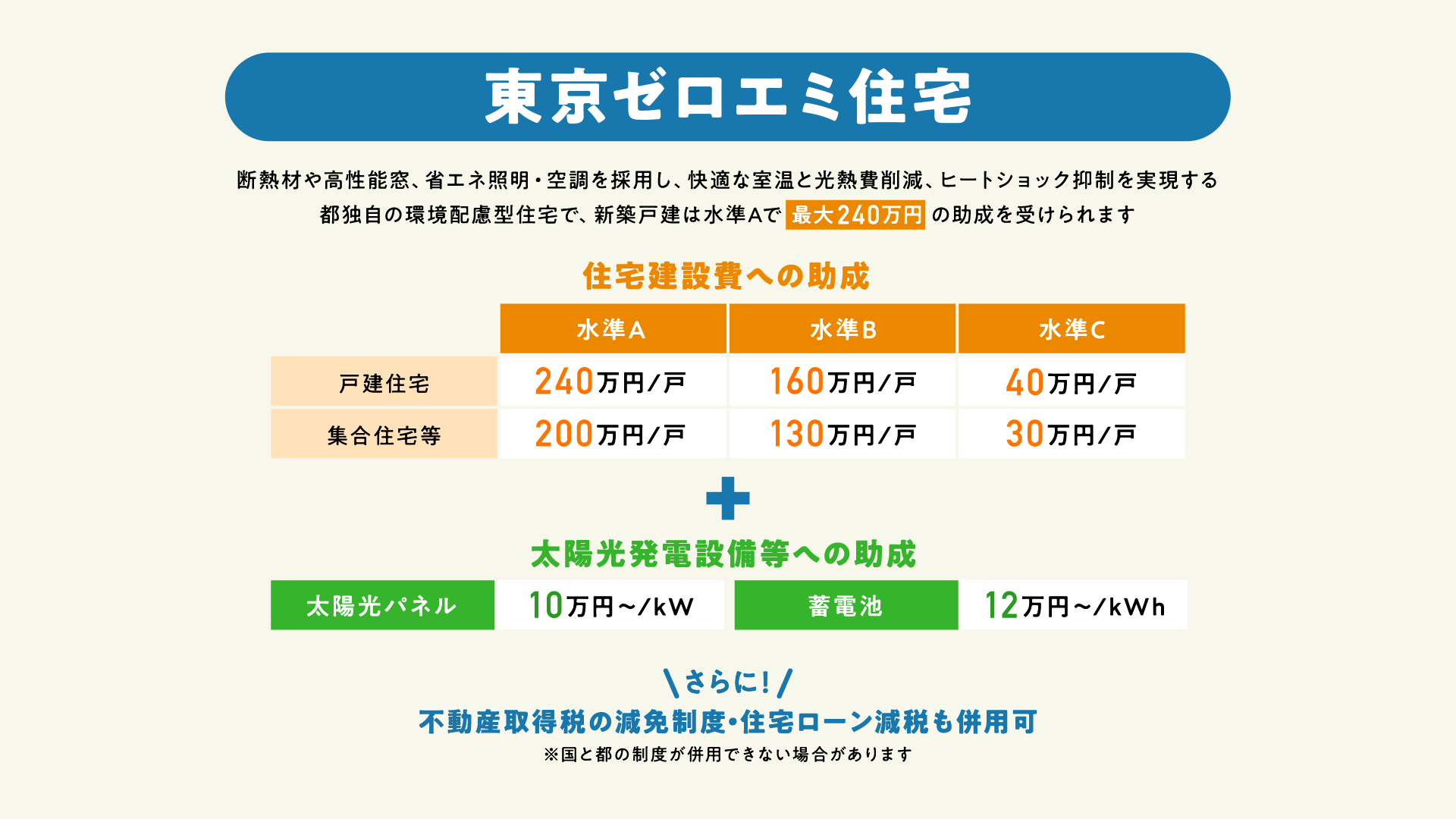 東京ゼロエミ住宅

断熱材や高性能窓、省エネ照明・空調を採用し、快適な室温と光熱費削減、ヒートショック抑制を実現する都独自の環境配慮型住宅で、新築戸建は水準Aで 最大240万円 の助成を受けられます

住宅建設費への助成

| | 水準A | 水準B | 水準C |
|---|---|---|---|
| 戸建住宅 | 240万円/戸 | 160万円/戸 | 40万円/戸 |
| 集合住宅等 | 200万円/戸 | 130万円/戸 | 30万円/戸 |

+

太陽光発電設備等への助成

| 太陽光パネル | 10万円~/kW | 蓄電池 | 12万円~/kWh |
|---|---|---|---|

\さらに!/
不動産取得税の減免制度・住宅ローン減税も併用可
※国と都の制度が併用できない場合があります